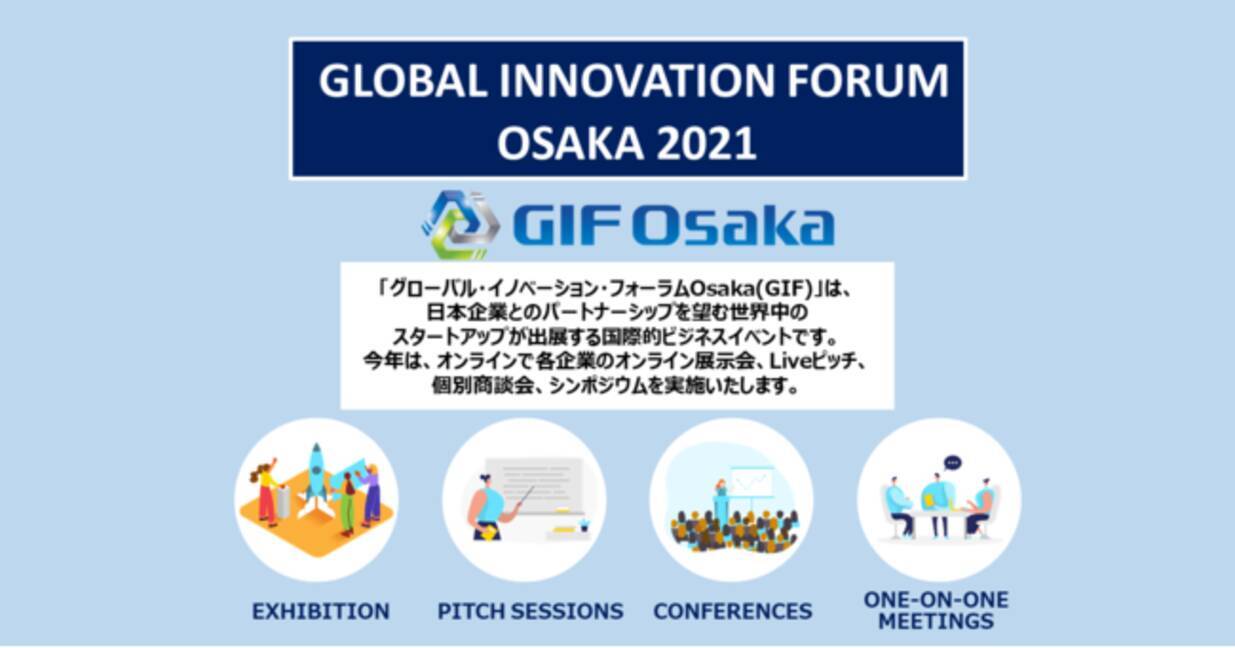 GLOBAL INNOVATION FORUM OSAKA 2021

GIF Osaka

「グローバル・イノベーション・フォーラムOsaka(GIF)」は、日本企業とのパートナーシップを望む世界中のスタートアップが出展する国際的ビジネスイベントです。今年は、オンラインで各企業のオンライン展示会、Liveピッチ、個別商談会、シンポジウムを実施いたします。

EXHIBITION

PITCH SESSIONS

CONFERENCES

ONE-ON-ONE MEETINGS